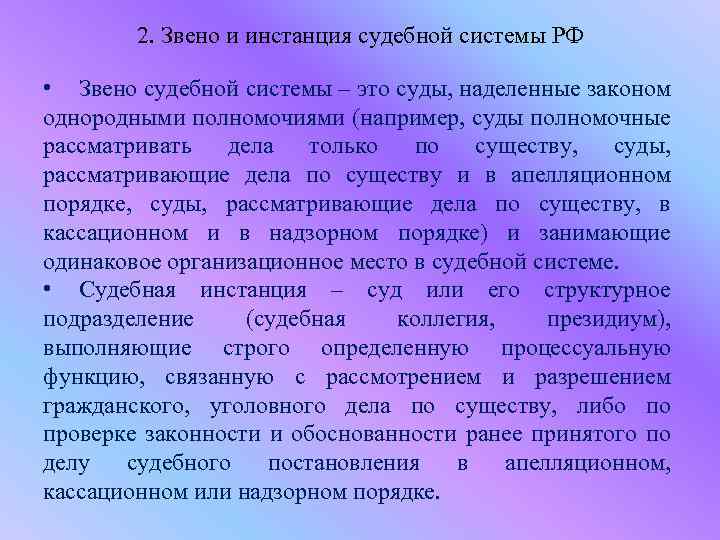 2. Звено и инстанция судебной системы РФ

• Звено судебной системы – это суды, наделенные законом однородными полномочиями (например, суды полномочные рассматривать дела только по существу, суды, рассматривающие дела по существу и в апелляционном порядке, суды, рассматривающие дела по существу, в кассационном и в надзорном порядке) и занимающие одинаковое организационное место в судебной системе.

• Судебная инстанция – суд или его структурное подразделение (судебная коллегия, президиум), выполняющие строго определенную процессуальную функцию, связанную с рассмотрением и разрешением гражданского, уголовного дела по существу, либо по проверке законности и обоснованности ранее принятого по делу судебного постановления в апелляционном, кассационном или надзорном порядке.